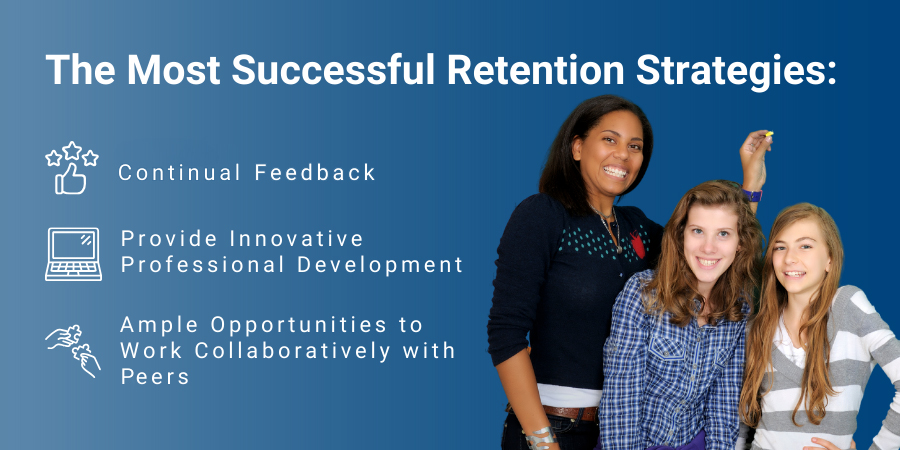 The Most Successful Retention Strategies:

Continual Feedback

Provide Innovative Professional Development

Ample Opportunities to Work Collaboratively with Peers